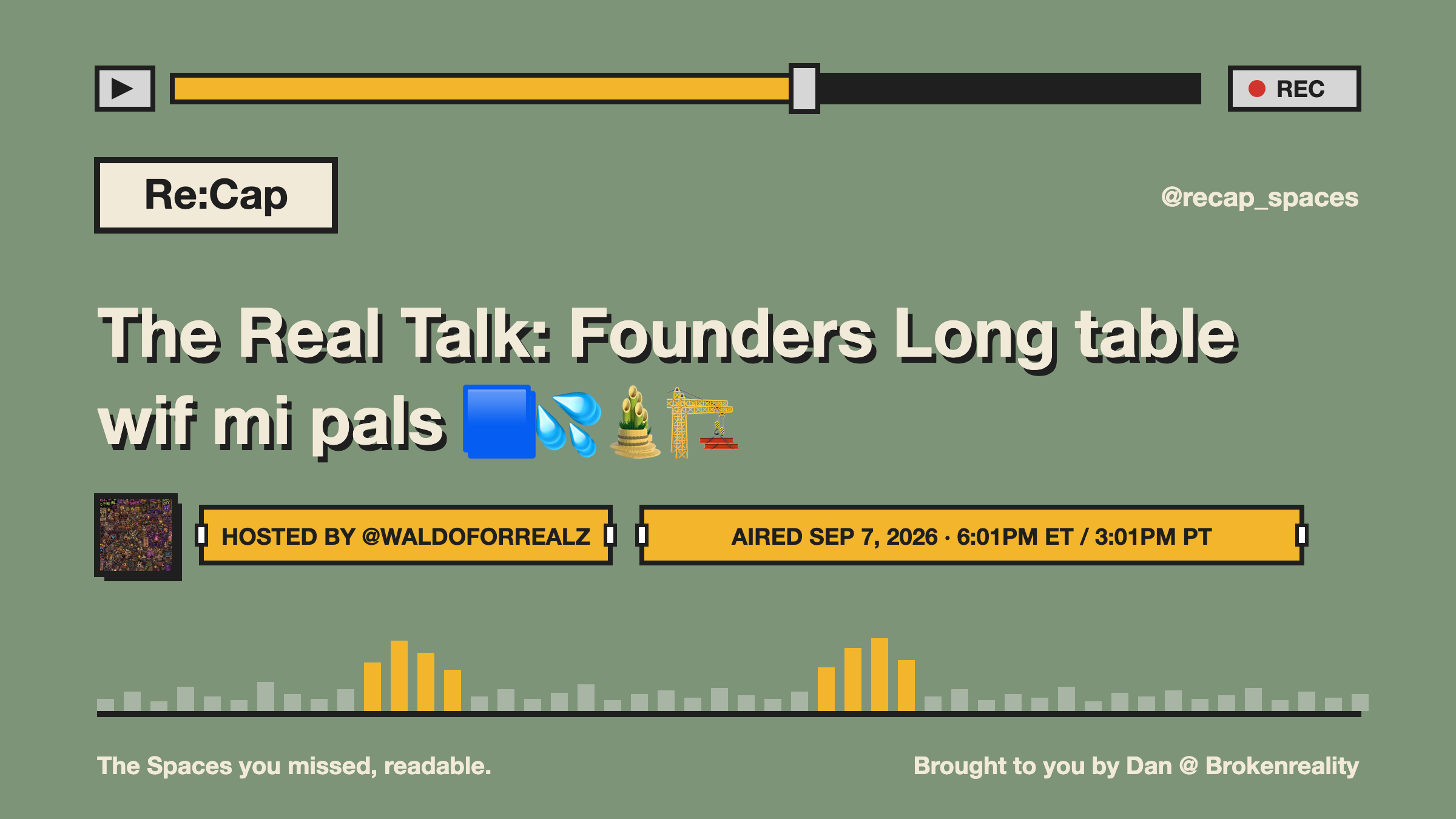 REC

Re:Cap

@recap_spaces

The Real Talk: Founders Long table wif mi pals 🟦💦🎍🏗️

HOSTED BY @WALDOFORREALZ

AIRED SEP 7, 2026 · 6:01PM ET / 3:01PM PT

The Spaces you missed, readable.

Brought to you by Dan @ Brokenreality